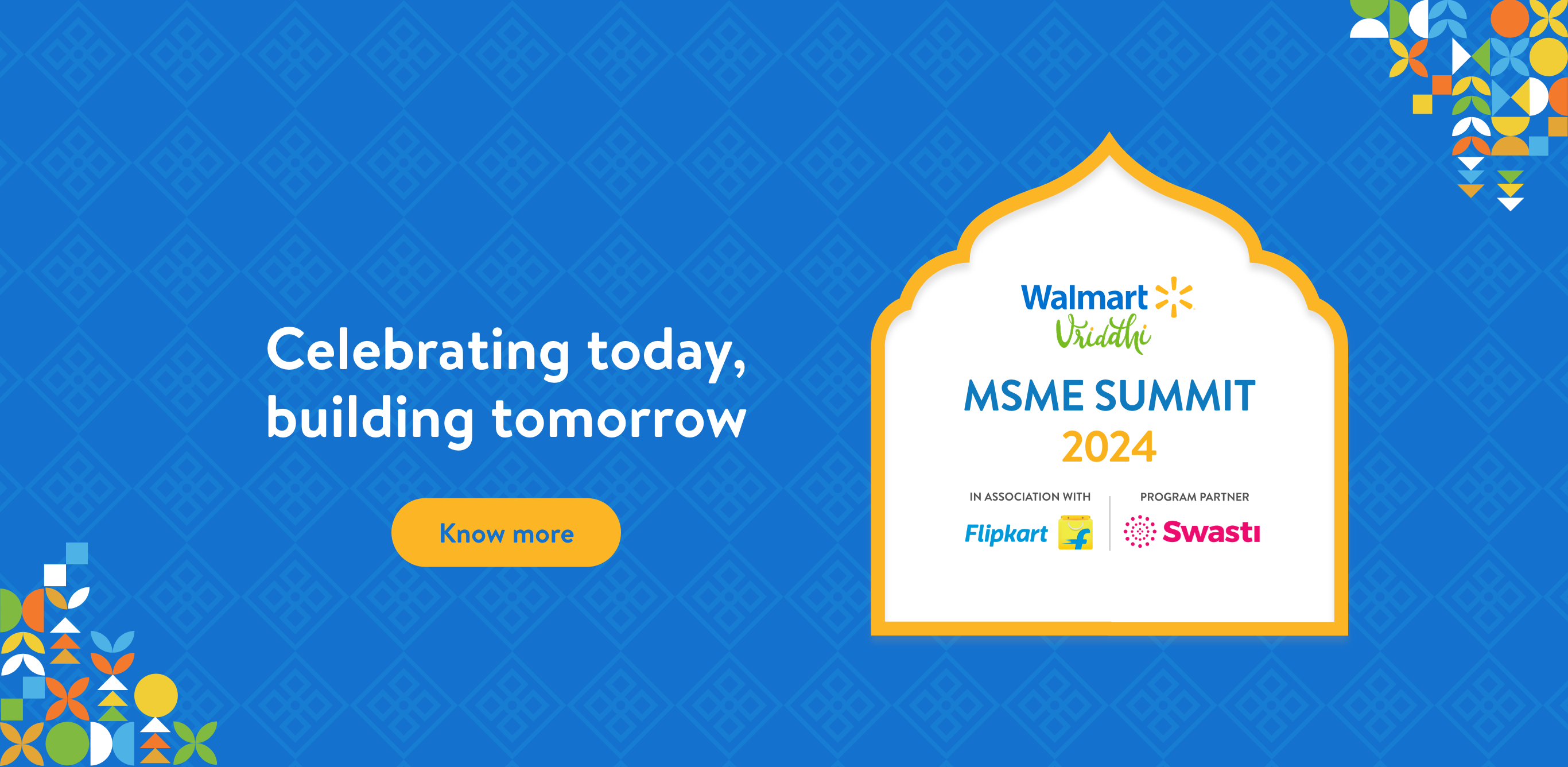 Celebrating today, building tomorrow

Know more

Walmart
Vriddhi

MSME SUMMIT
2024

IN ASSOCIATION WITH
Flipkart

PROGRAM PARTNER
Swasti